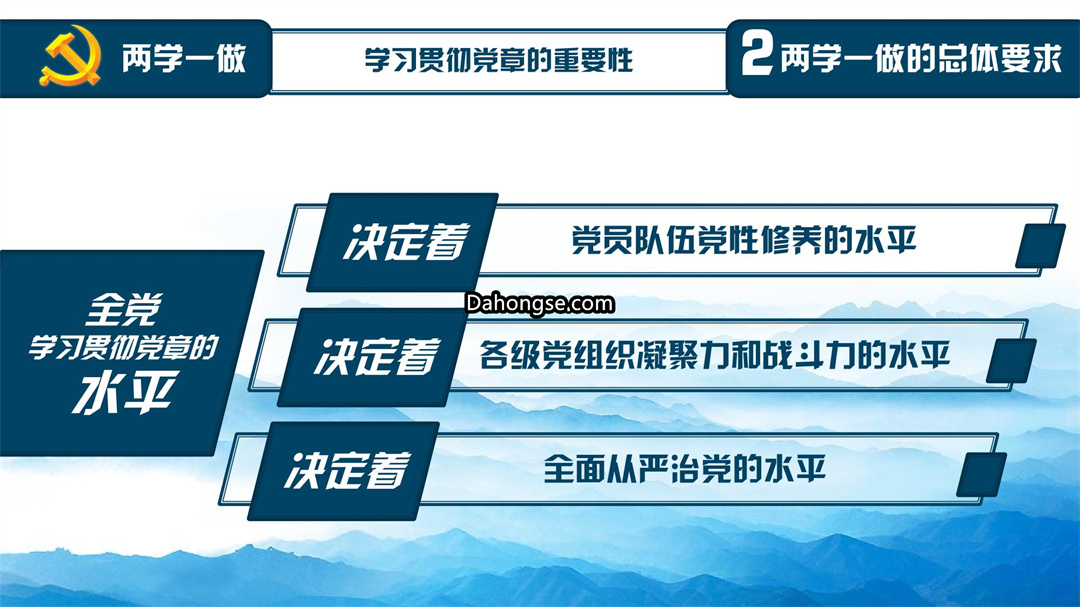 两学一做

学习贯彻党章的重要性

2 两学一做的总体要求

全党
学习贯彻党章的
水平

决定着

党员队伍党性修养的水平

Dahongse.com

决定着

各级党组织凝聚力和战斗力的水平

决定着

全面从严治党的水平